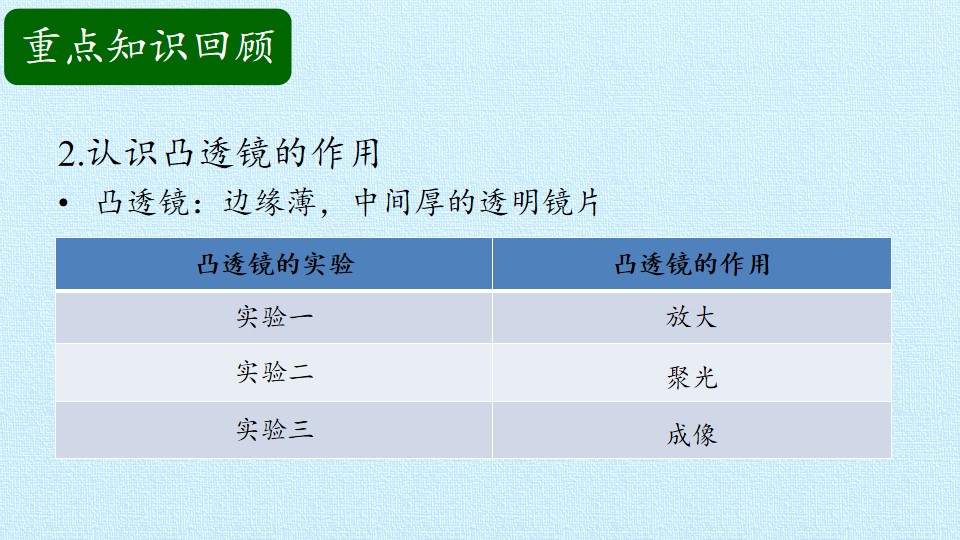 重点知识回顾

2.认识凸透镜的作用

• 凸透镜：边缘薄，中间厚的透明镜片

| 凸透镜的实验 | 凸透镜的作用 |
|---|---|
| 实验一 | 放大 |
| 实验二 | 聚光 |
| 实验三 | 成像 |